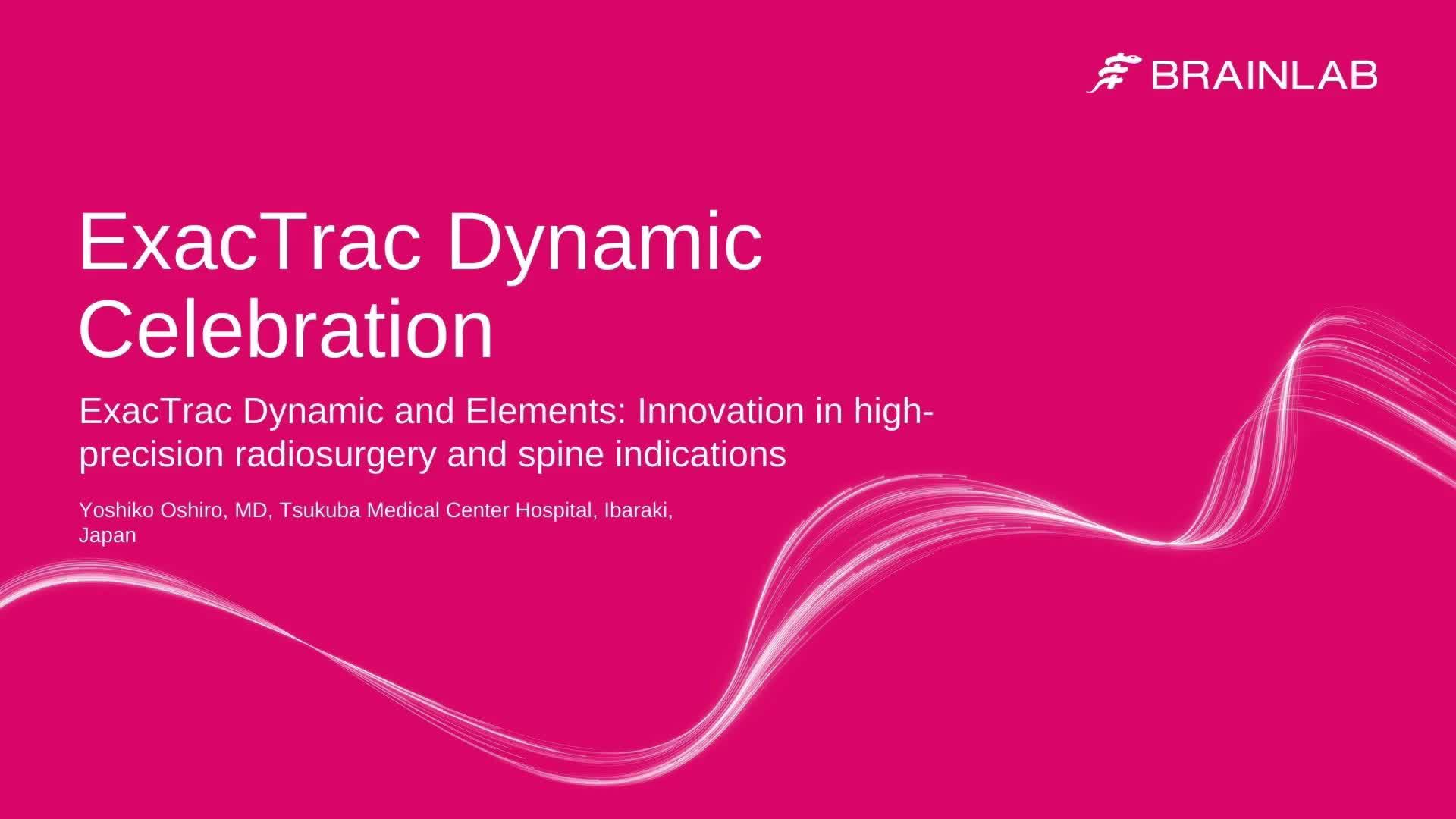 BRAINLAB

ExacTrac Dynamic Celebration

ExacTrac Dynamic and Elements: Innovation in high-precision radiosurgery and spine indications

Yoshiko Oshiro, MD, Tsukuba Medical Center Hospital, Ibaraki, Japan